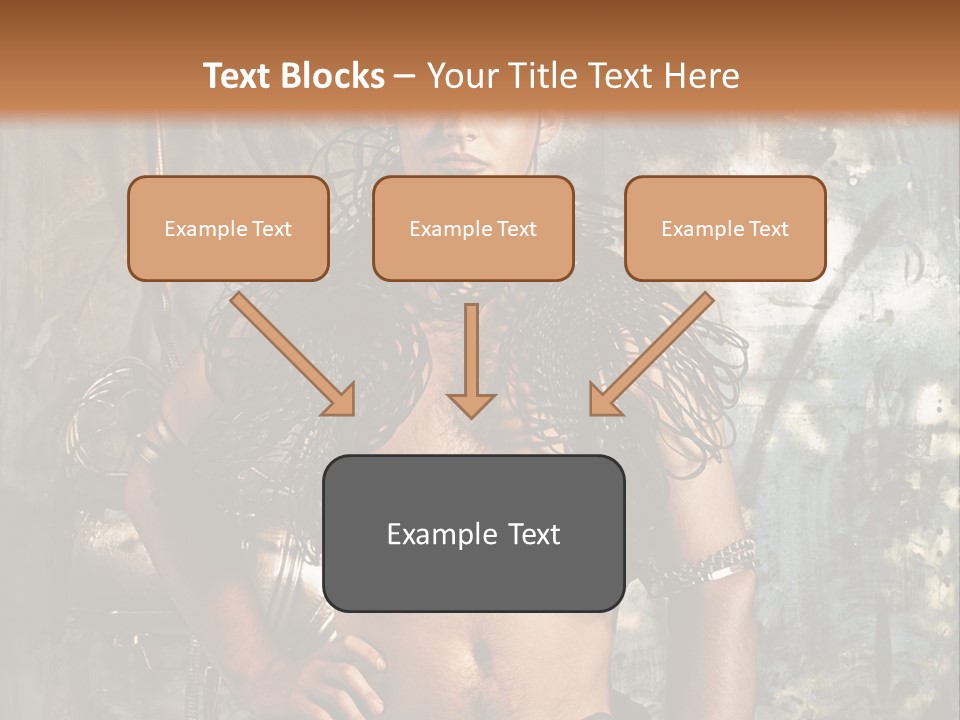 Text Blocks – Your Title Text Here

Example Text

Example Text

Example Text

Example Text